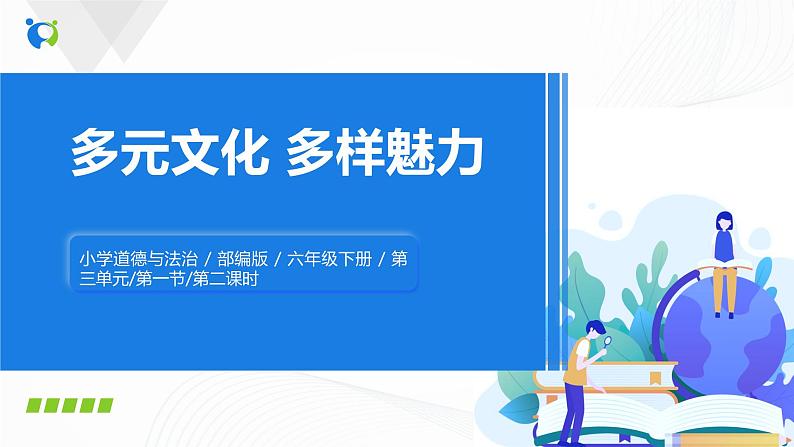 多元文化 多样魅力

小学道德与法治 / 部编版 / 六年级下册 / 第三单元/第一节/第二课时